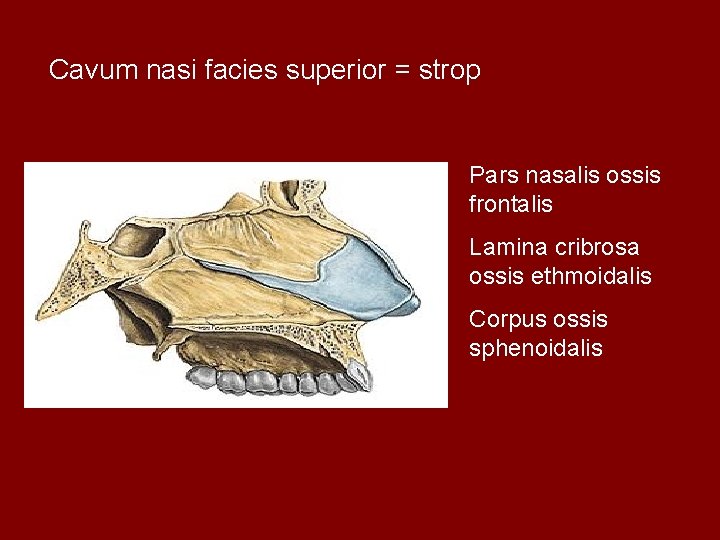 Cavum nasi facies superior = strop

Pars nasalis ossis frontalis

Lamina cribrosa ossis ethmoidalis

Corpus ossis sphenoidalis